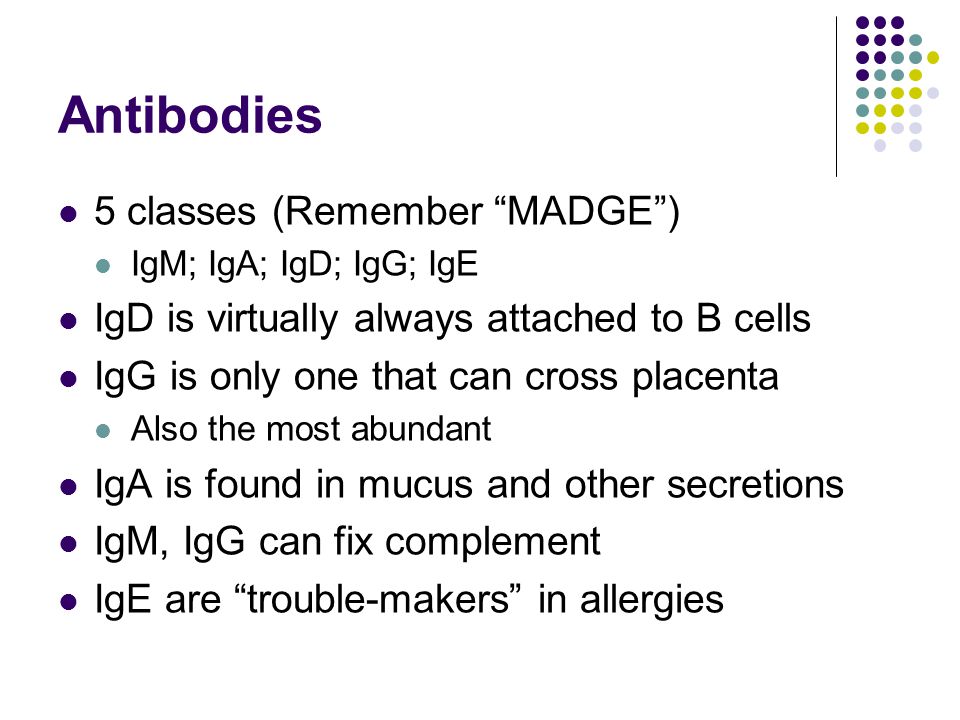 Antibodies

- 5 classes (Remember “MADGE”)
  - IgM; IgA; IgD; IgG; IgE
- IgD is virtually always attached to B cells
- IgG is only one that can cross placenta
  - Also the most abundant
- IgA is found in mucus and other secretions
- IgM, IgG can fix complement
- IgE are “trouble-makers” in allergies